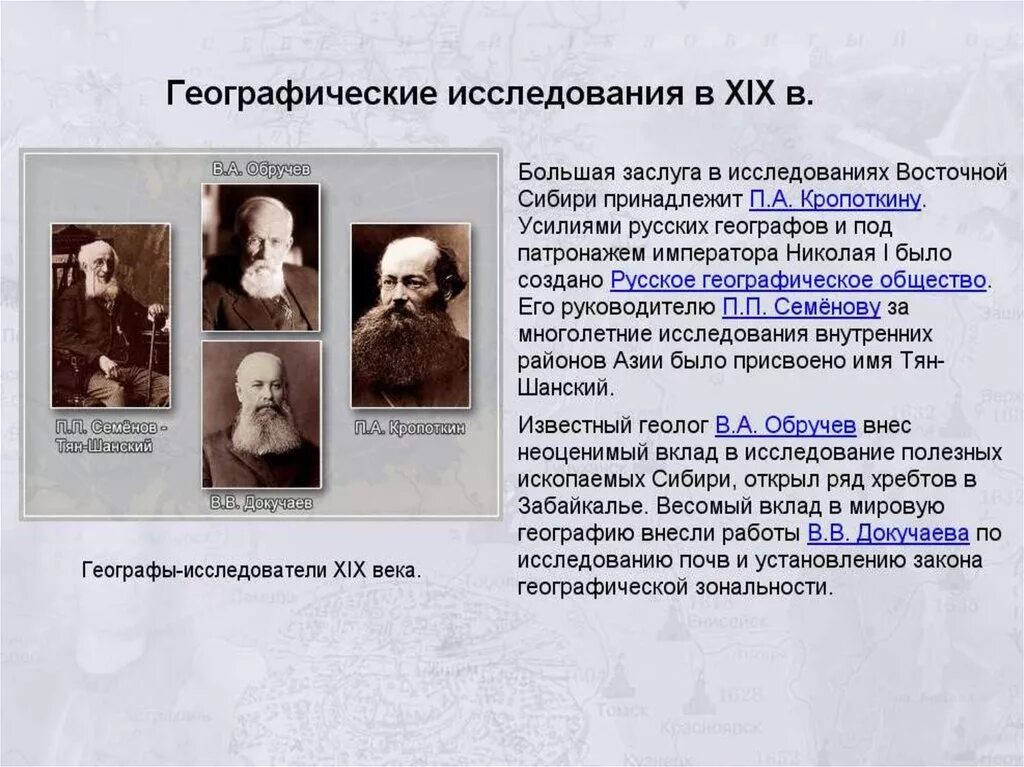 Географические исследования в XIX в.

В.А. Обручев

П.П. Семёнов - Тян-Шанский

П.А. Кропоткин

В.В. Докучаев

Географы-исследователи XIX века.

Большая заслуга в исследованиях Восточной Сибири принадлежит П.А. Кропоткину. Усилиями русских географов и под патронажем императора Николая I было создано Русское географическое общество. Его руководителю П.П. Семёнову за многолетние исследования внутренних районов Азии было присвоено имя Тян-Шанский.

Известный геолог В.А. Обручев внес неоценимый вклад в исследование полезных ископаемых Сибири, открыл ряд хребтов в Забайкалье. Весомый вклад в мировую географию внесли работы В.В. Докучаева по исследованию почв и установлению закона географической зональности.